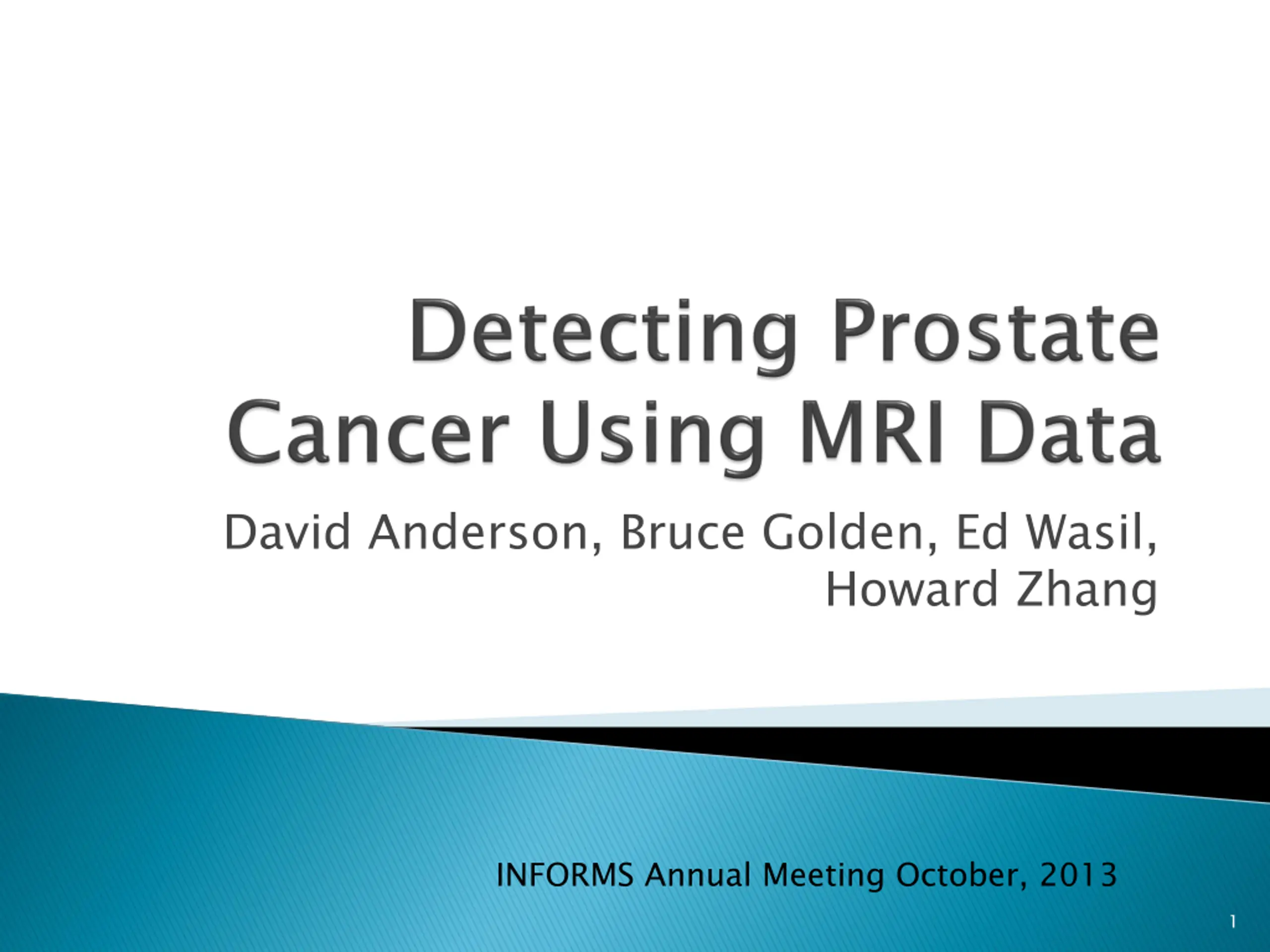 Detecting Prostate Cancer Using MRI Data

David Anderson, Bruce Golden, Ed Wasil, Howard Zhang

INFORMS Annual Meeting October, 2013

1